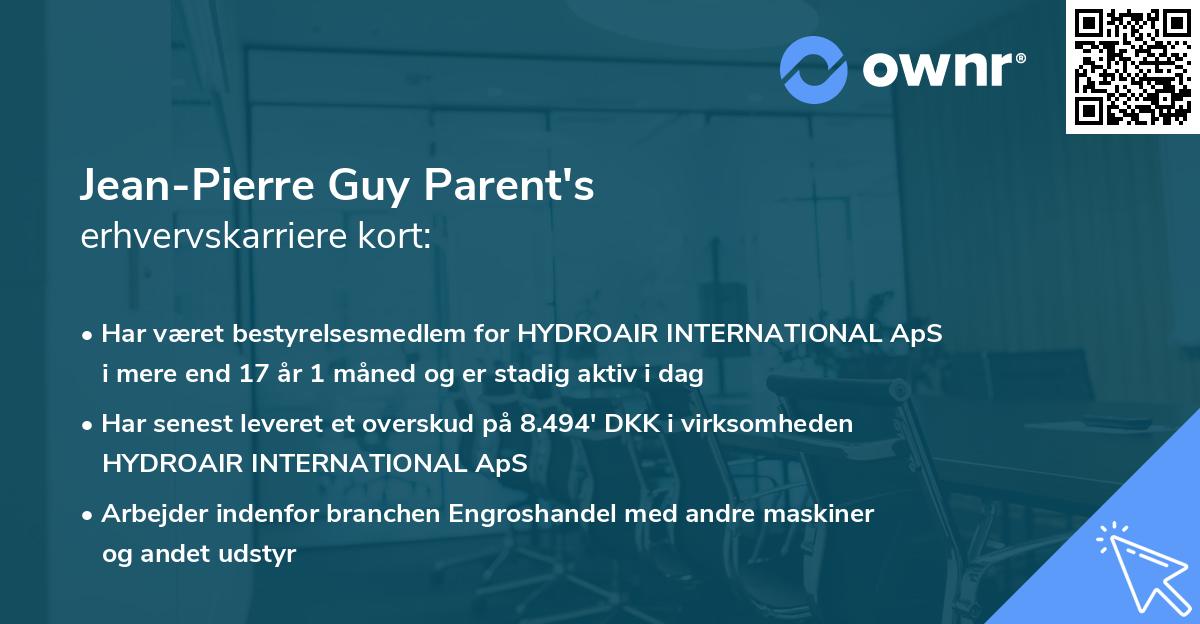 ownr®

Jean-Pierre Guy Parent's
erhvervskarriere kort:

• Har været bestyrelsesmedlem for HYDROAIR INTERNATIONAL ApS i mere end 17 år 1 måned og er stadig aktiv i dag

• Har senest leveret et overskud på 8.494' DKK i virksomheden HYDROAIR INTERNATIONAL ApS

• Arbejder indenfor branchen Engroshandel med andre maskiner og andet udstyr